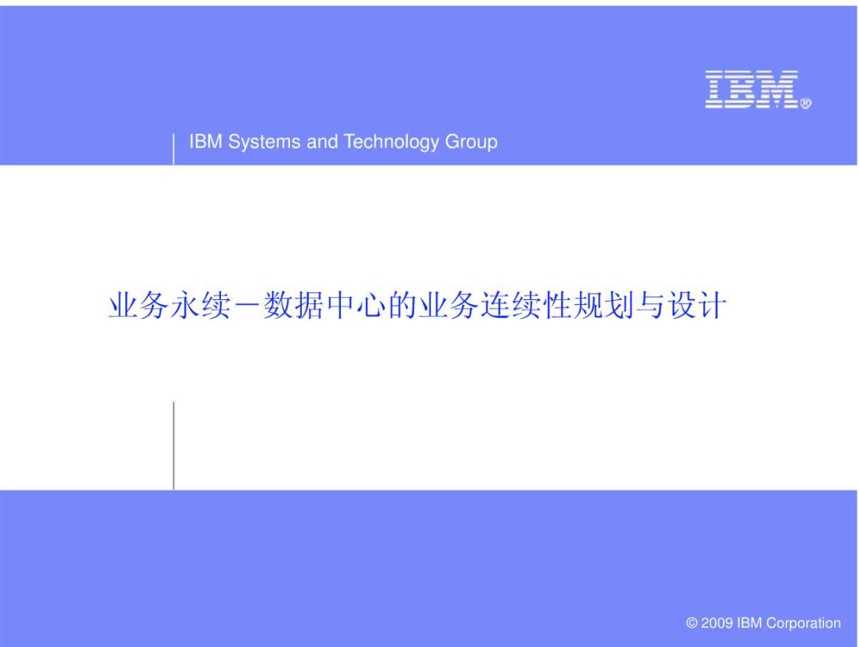 IBM®

IBM Systems and Technology Group

业务永续－数据中心的业务连续性规划与设计

© 2009 IBM Corporation